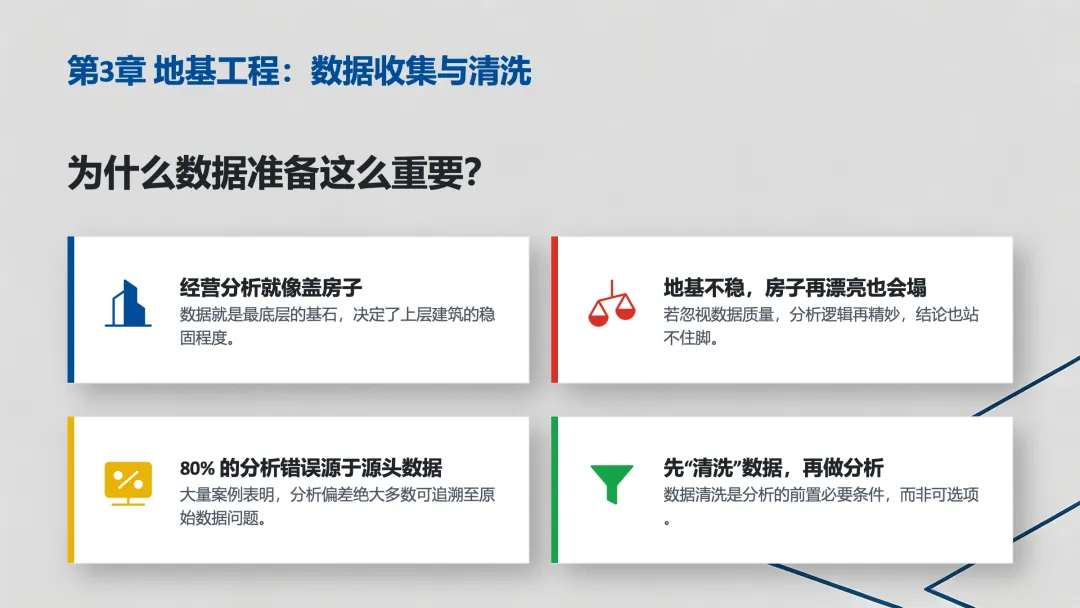 第3章 地基工程：数据收集与清洗

为什么数据准备这么重要?

经营分析就像盖房子
数据就是最底层的基石，决定了上层建筑的稳固程度。

地基不稳，房子再漂亮也会塌
若忽视数据质量，分析逻辑再精妙，结论也站不住脚。

80% 的分析错误源于源头数据
大量案例表明，分析偏差绝大多数可追溯至原始数据问题。

先“清洗”数据，再做分析
数据清洗是分析的前置必要条件，而非可选项。